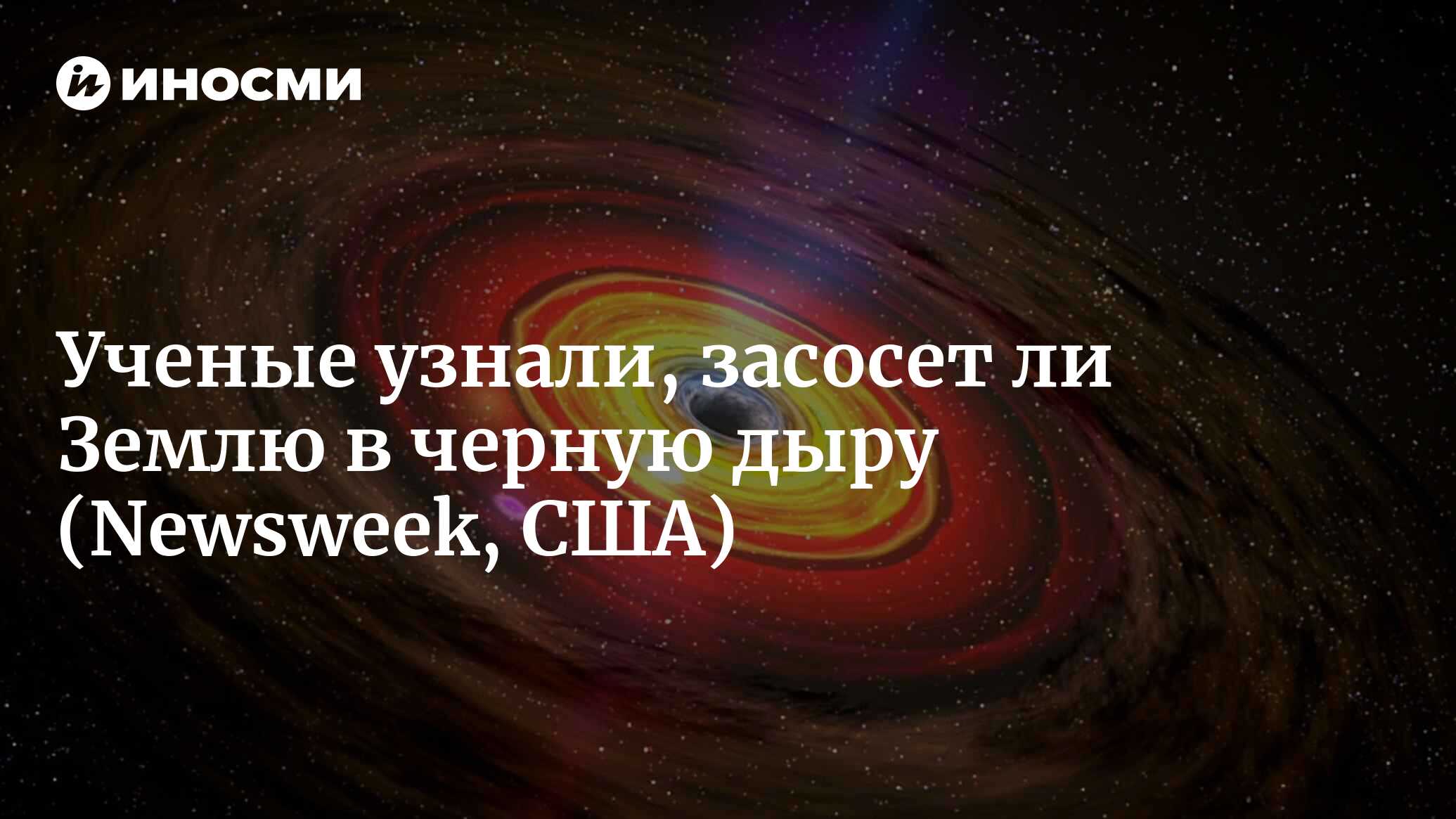 ИНОСМИ

Ученые узнали, засосет ли Землю в черную дыру (Newsweek, США)